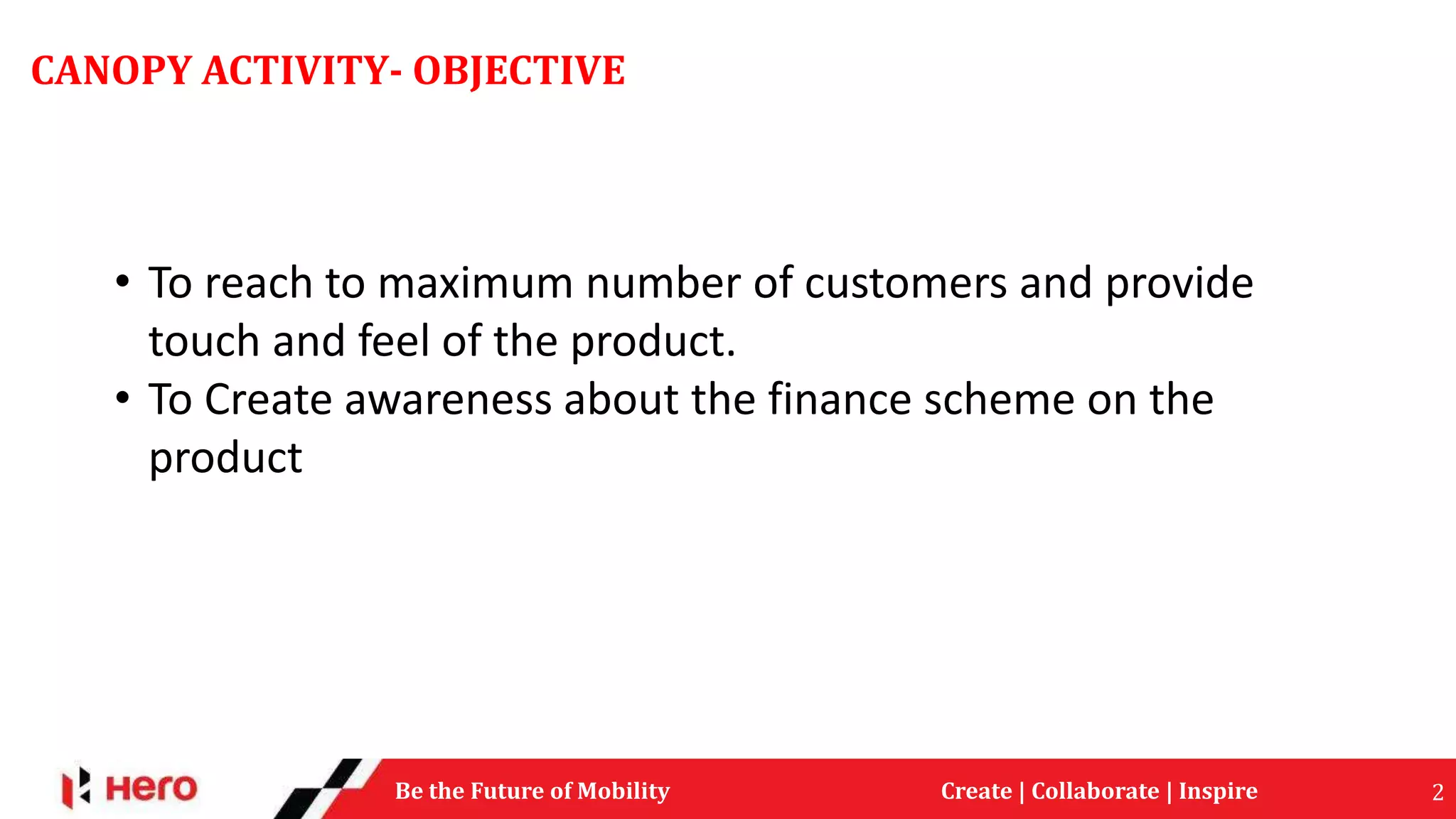 CANOPY ACTIVITY- OBJECTIVE

• To reach to maximum number of customers and provide touch and feel of the product.
• To Create awareness about the finance scheme on the product

Hero

Be the Future of Mobility

Create | Collaborate | Inspire

2